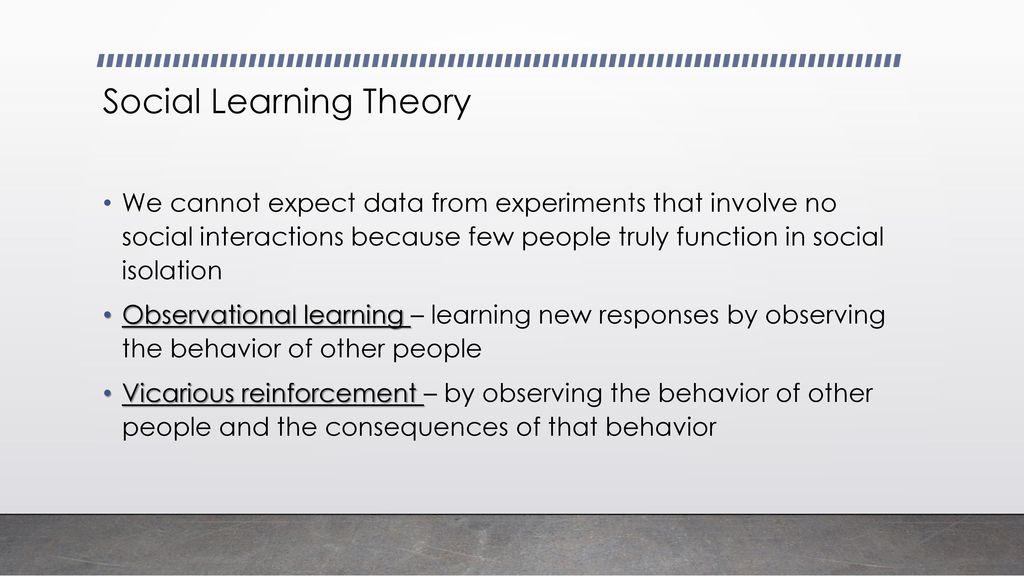 Social Learning Theory

• We cannot expect data from experiments that involve no social interactions because few people truly function in social isolation

• Observational learning – learning new responses by observing the behavior of other people

• Vicarious reinforcement – by observing the behavior of other people and the consequences of that behavior